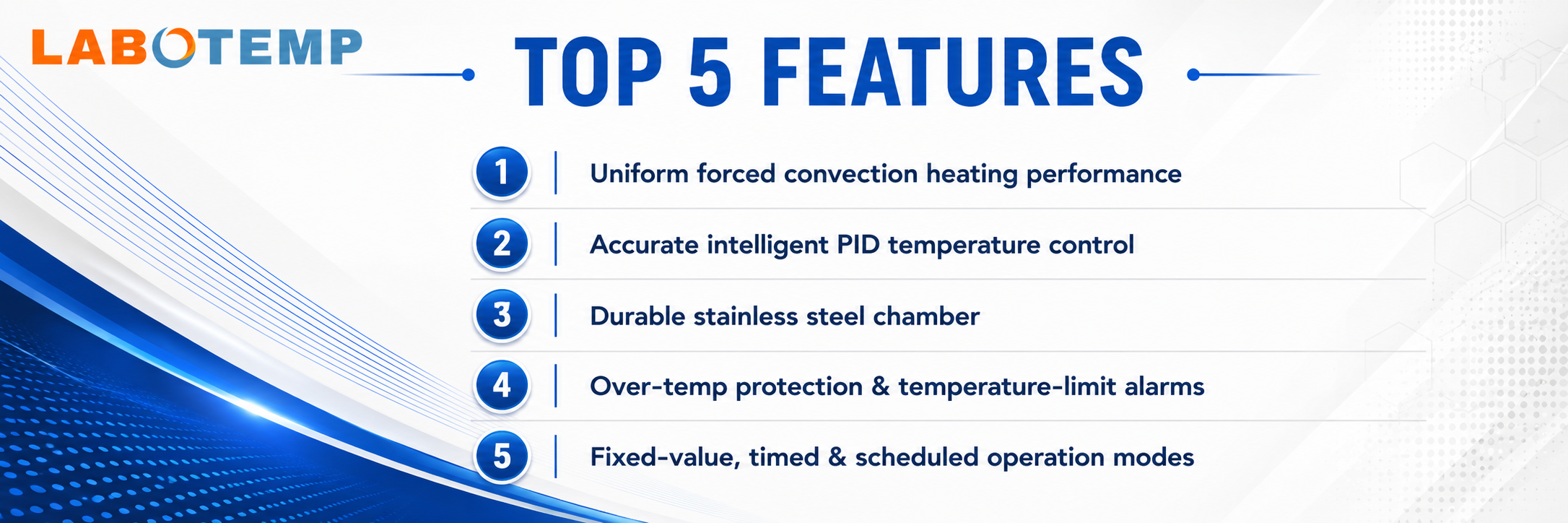 LABOTEMP

TOP 5 FEATURES

1 Uniform forced convection heating performance

2 Accurate intelligent PID temperature control

3 Durable stainless steel chamber

4 Over-temp protection & temperature-limit alarms

5 Fixed-value, timed & scheduled operation modes